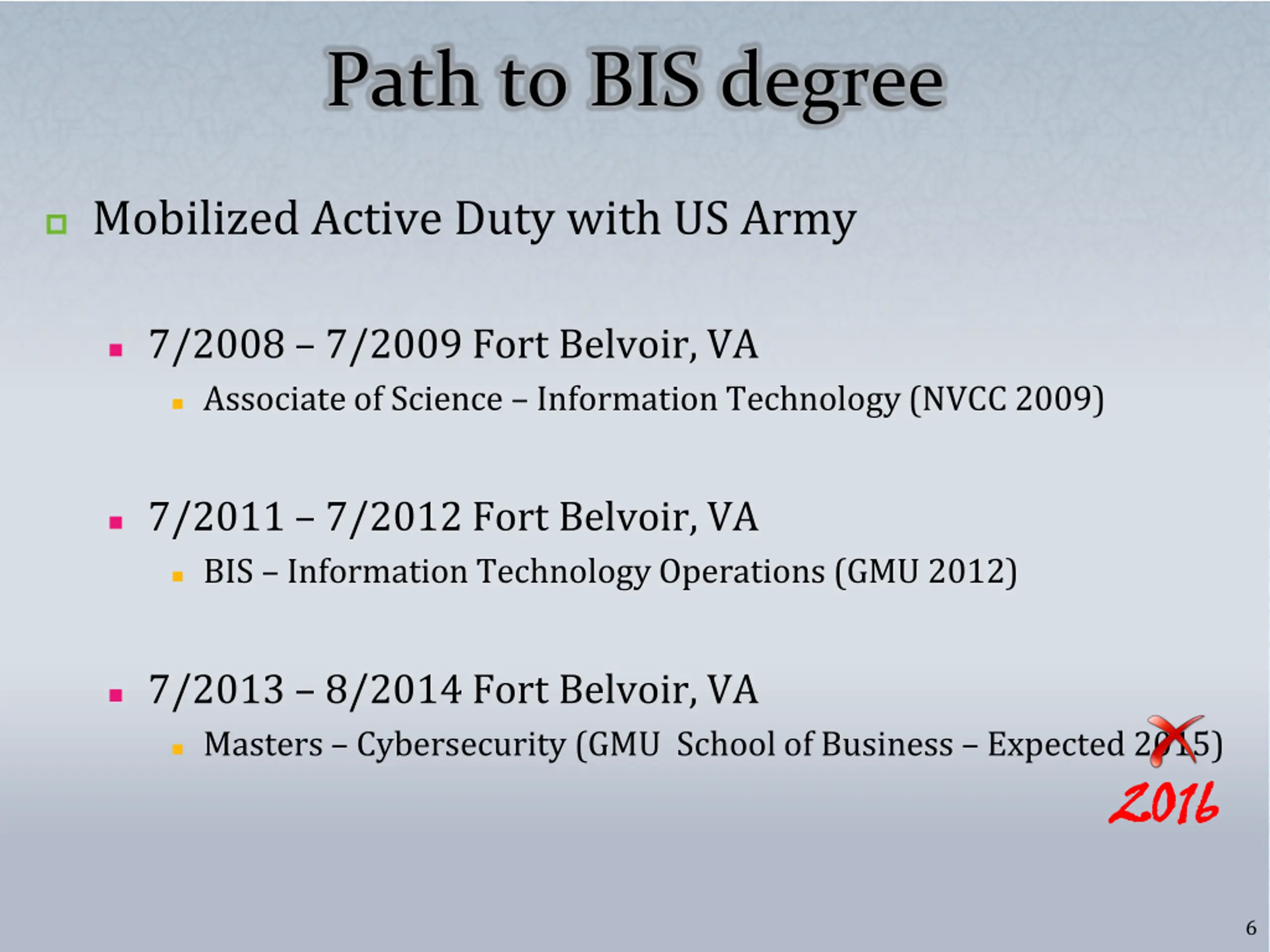 Path to BIS degree

Mobilized Active Duty with US Army

7/2008 – 7/2009 Fort Belvoir, VA

Associate of Science – Information Technology (NVCC 2009)

7/2011 – 7/2012 Fort Belvoir, VA

BIS – Information Technology Operations (GMU 2012)

7/2013 – 8/2014 Fort Belvoir, VA

Masters – Cybersecurity (GMU School of Business – Expected 2015)

2016

6